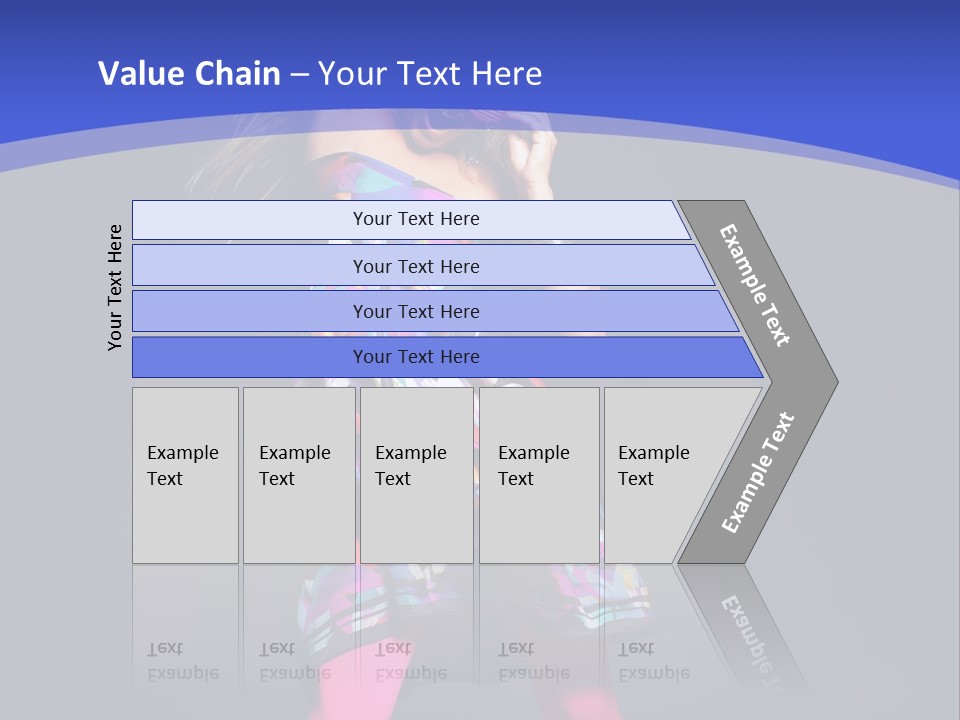 Value Chain – Your Text Here

Your Text Here

Your Text Here

Your Text Here

Your Text Here

Your Text Here

Example Text

Example Text

Example Text

Example Text

Example Text

Example Text

Example Text